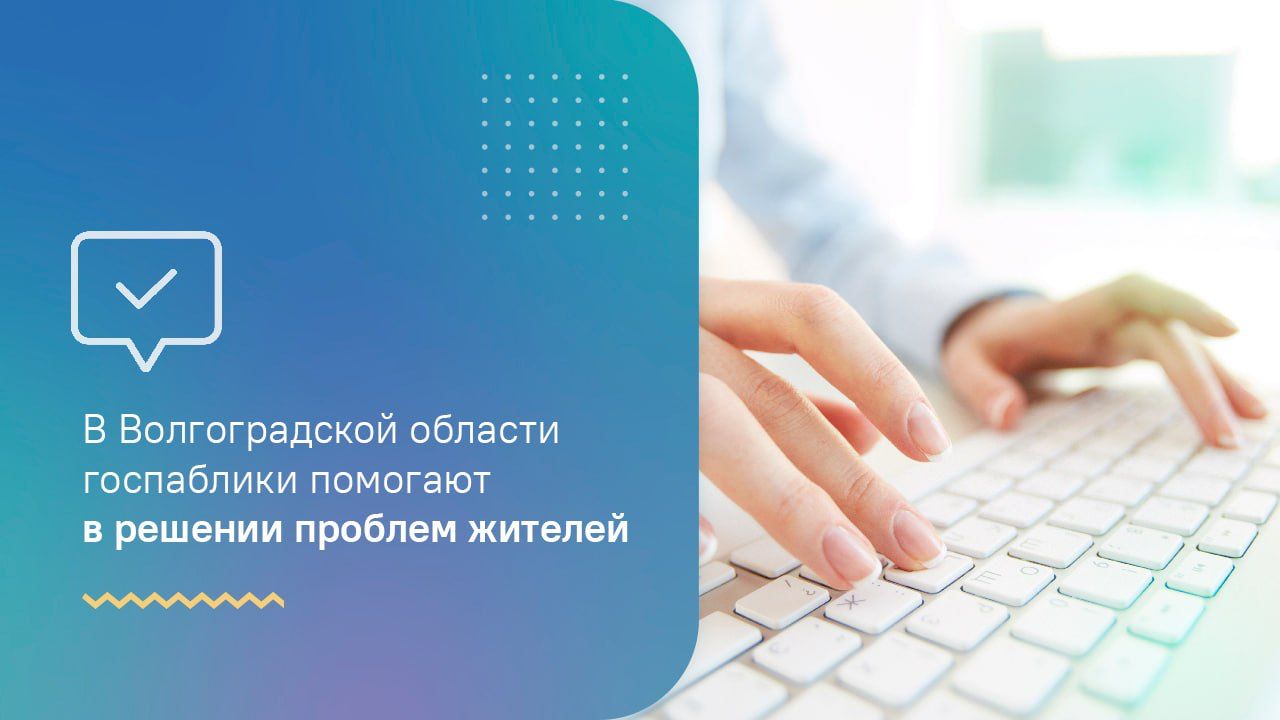 В Волгоградской области госпаблики помогают
в решении проблем жителей